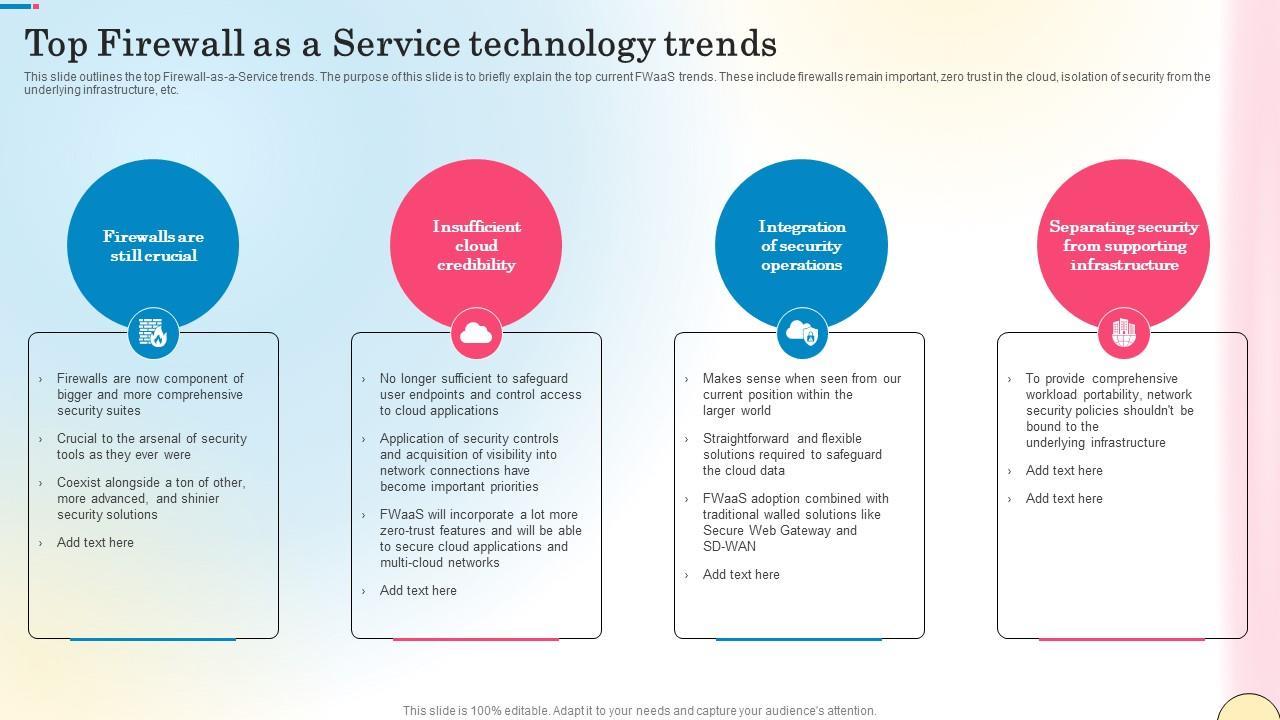 Top Firewall as a Service technology trends

This slide outlines the top Firewall-as-a-Service trends. The purpose of this slide is to briefly explain the top current FWaaS trends. These include firewalls remain important, zero trust in the cloud, isolation of security from the underlying infrastructure, etc.

Firewalls are still crucial

› Firewalls are now component of bigger and more comprehensive security suites
› Crucial to the arsenal of security tools as they ever were
› Coexist alongside a ton of other, more advanced, and shinier security solutions
› Add text here

Insufficient cloud credibility

› No longer sufficient to safeguard user endpoints and control access to cloud applications
› Application of security controls and acquisition of visibility into network connections have become important priorities
› FWaaS will incorporate a lot more zero-trust features and will be able to secure cloud applications and multi-cloud networks
› Add text here

Integration of security operations

› Makes sense when seen from our current position within the larger world
› Straightforward and flexible solutions required to safeguard the cloud data
› FWaaS adoption combined with traditional walled solutions like Secure Web Gateway and SD-WAN
› Add text here

Separating security from supporting infrastructure

› To provide comprehensive workload portability, network security policies shouldn't be bound to the underlying infrastructure
› Add text here
› Add text here

This slide is 100% editable. Adapt it to your needs and capture your audience's attention.